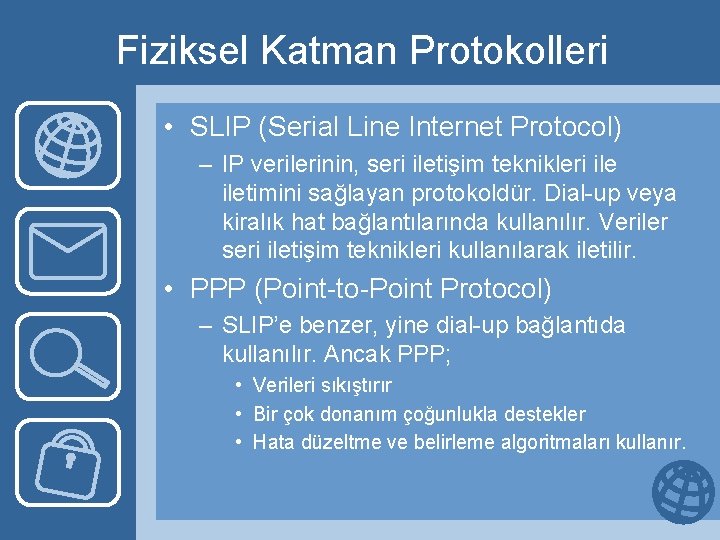 Fiziksel Katman Protokolleri

• SLIP (Serial Line Internet Protocol)

– IP verilerinin, seri iletişim teknikleri ile iletimini sağlayan protokoldür. Dial-up veya kiralık hat bağlantılarında kullanılır. Veriler seri iletişim teknikleri kullanılarak iletilir.

• PPP (Point-to-Point Protocol)

– SLIP'e benzer, yine dial-up bağlantıda kullanılır. Ancak PPP;

• Verileri sıkıştırır

• Bir çok donanım çoğunlukla destekler

• Hata düzeltme ve belirleme algoritmaları kullanır.